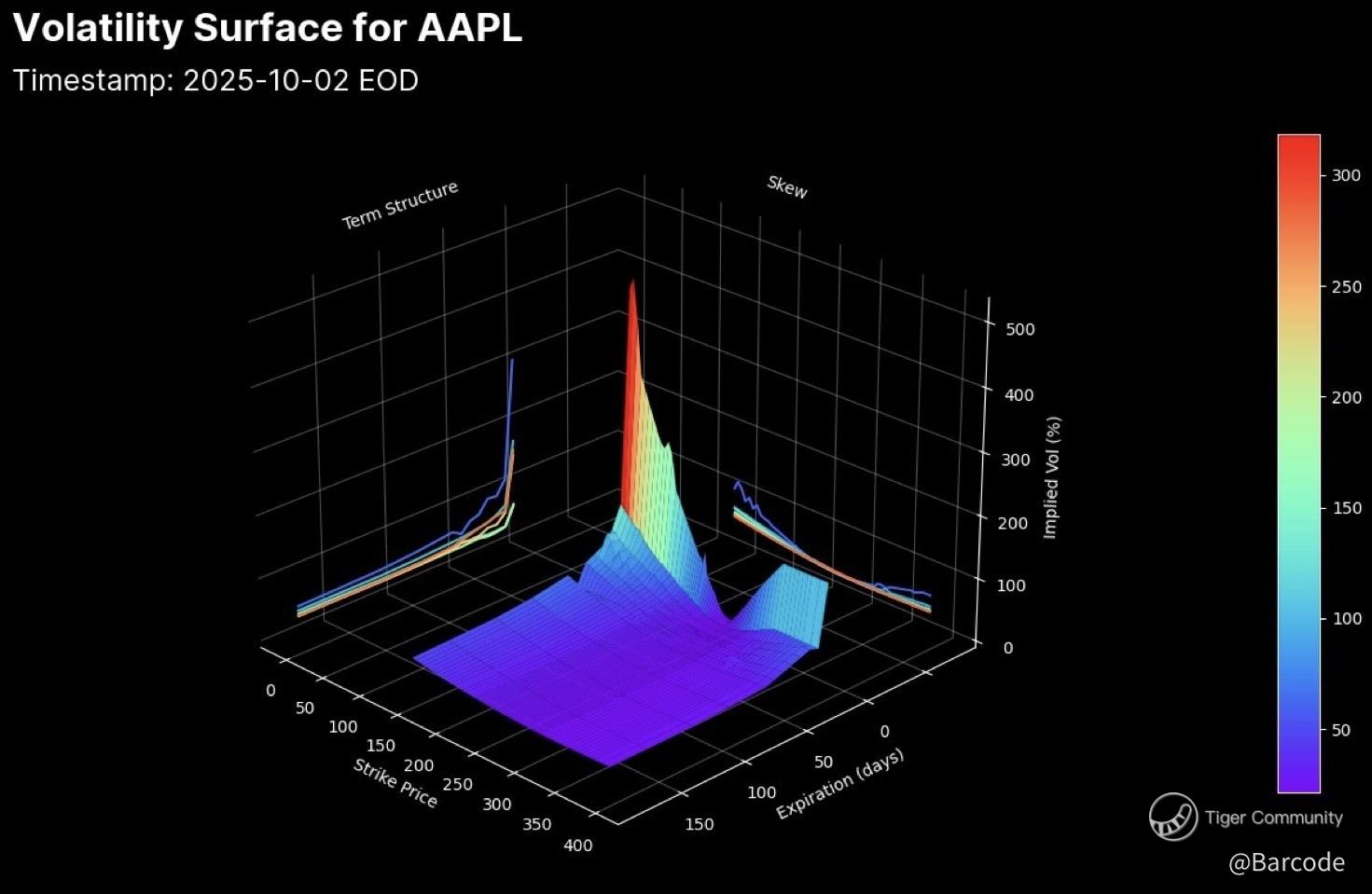 Volatility Surface for AAPL
Timestamp: 2025-10-02 EOD

Term Structure
Skew

500
400
300
200
100
0
Implied Vol (%)

0
50
100
150
200
250
300
350
400
Strike Price

0
50
100
150
Expiration (days)

300
250
200
150
100
50

Tiger Community
@Barcode